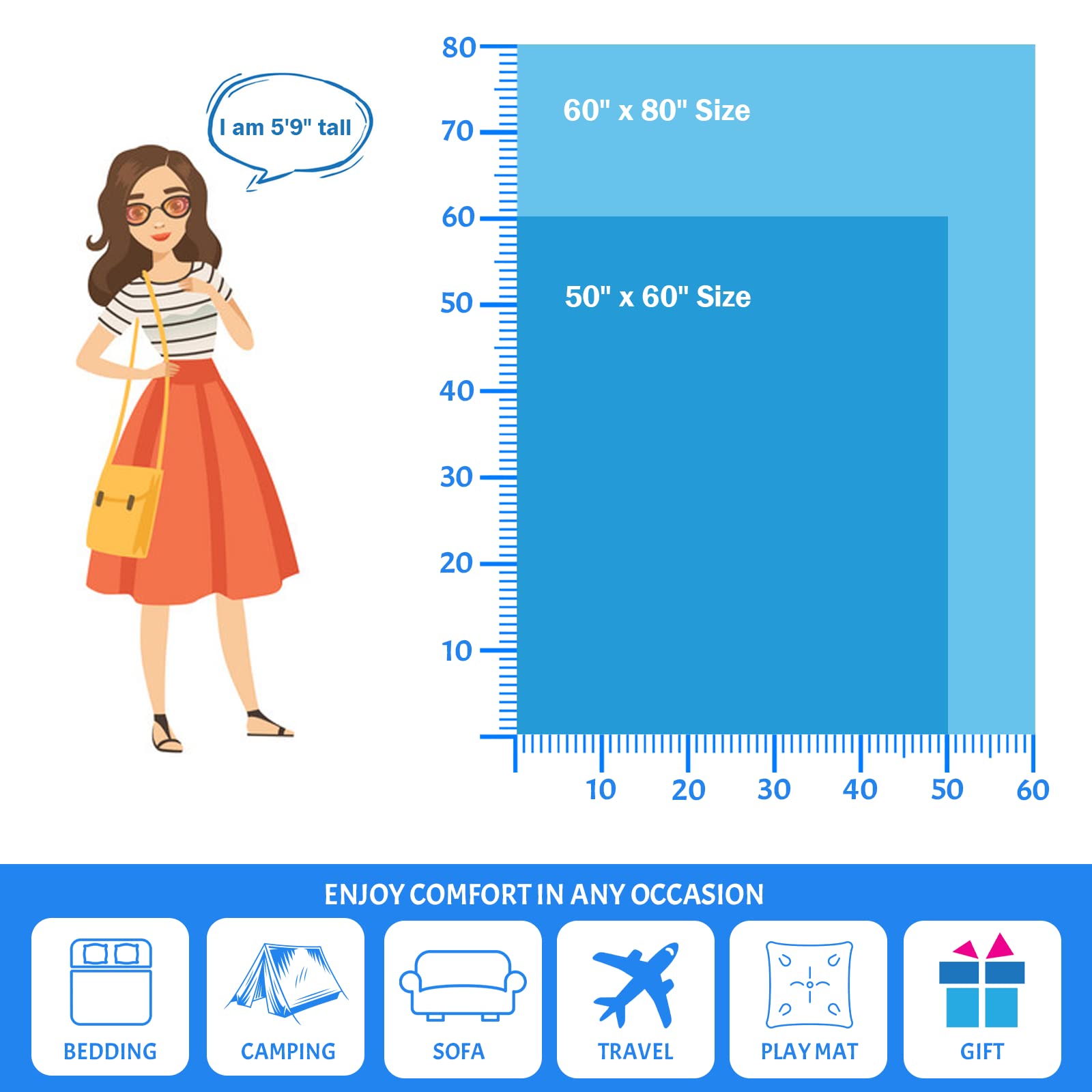 I am 5'9" tall

80
70
60
50
40
30
20
10

60" x 80" Size

50" x 60" Size

10 20 30 40 50 60

ENJOY COMFORT IN ANY OCCASION

BEDDING
CAMPING
SOFA
TRAVEL
PLAY MAT
GIFT